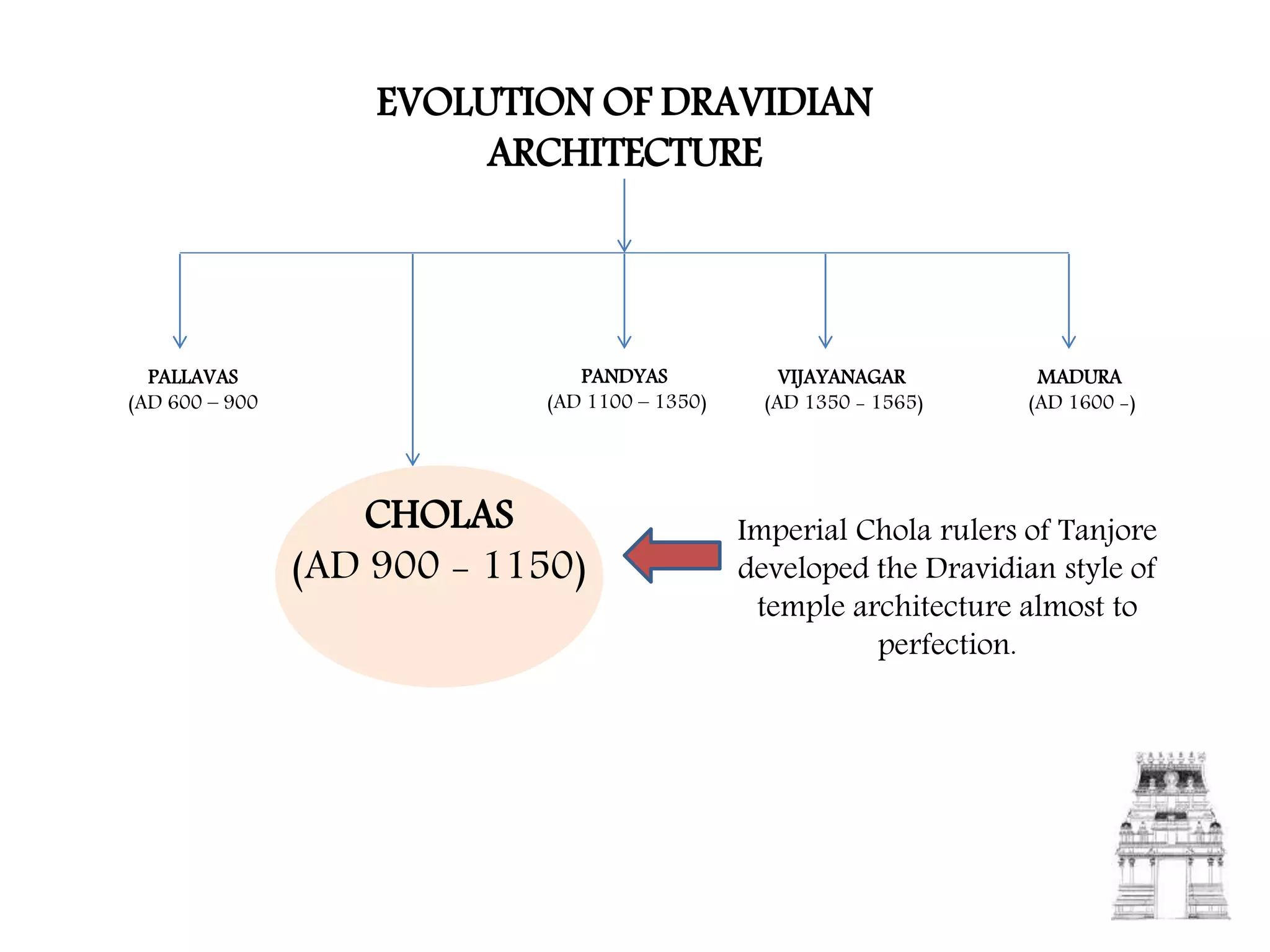 EVOLUTION OF DRAVIDIAN ARCHITECTURE

PALLAVAS
(AD 600 – 900

PANDYAS
(AD 1100 – 1350)

VIJAYANAGAR
(AD 1350 - 1565)

MADURA
(AD 1600 -)

CHOLAS
(AD 900 - 1150)

Imperial Chola rulers of Tanjore developed the Dravidian style of temple architecture almost to perfection.